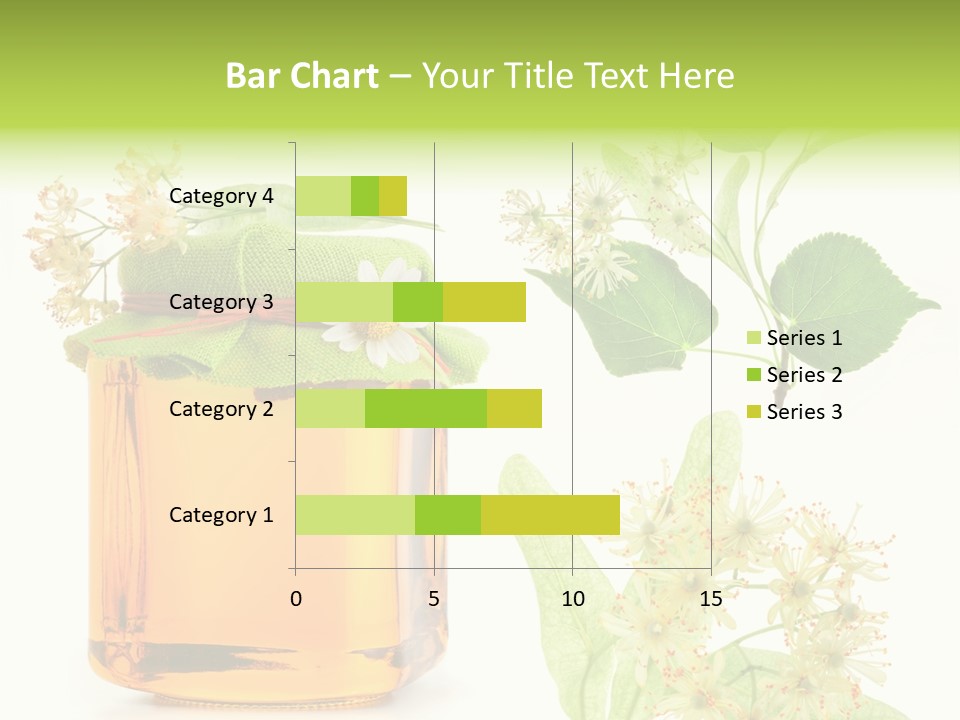 Bar Chart – Your Title Text Here

Category 4
Category 3
Category 2
Category 1

0
5
10
15

Series 1
Series 2
Series 3